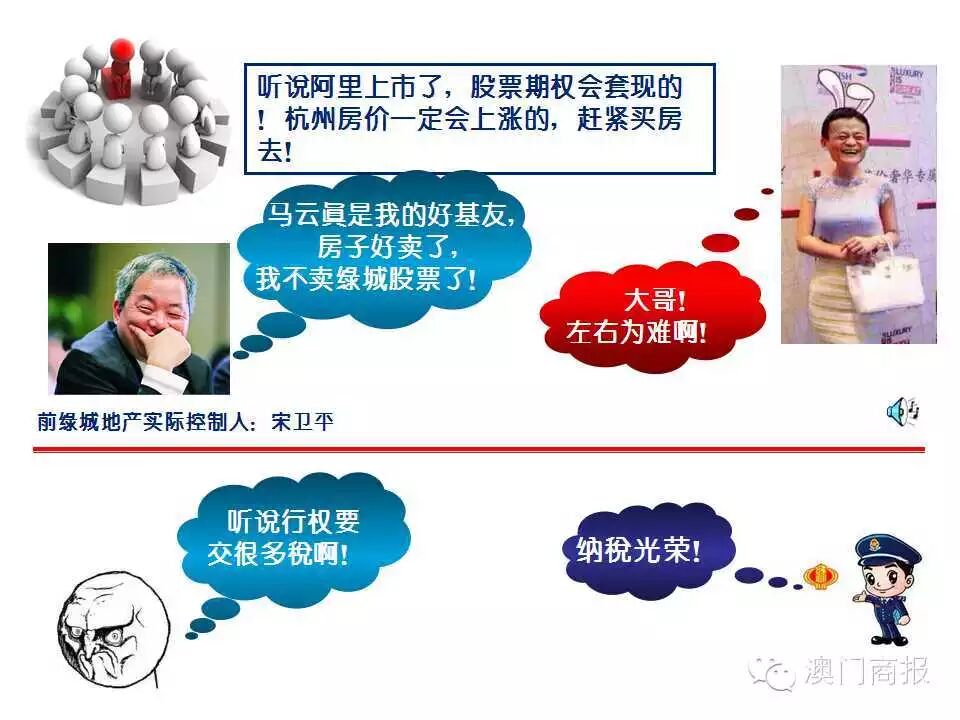 听说阿里上市了，股票期权会套现的！杭州房价一定会上涨的，赶紧买房去！

马云真是我的好基友，房子好卖了，我不卖绿城股票了！

大哥！左右为难啊！

前绿城地产实际控制人：宋卫平

听说行权要交很多税啊！

纳税光荣！

澳门商报